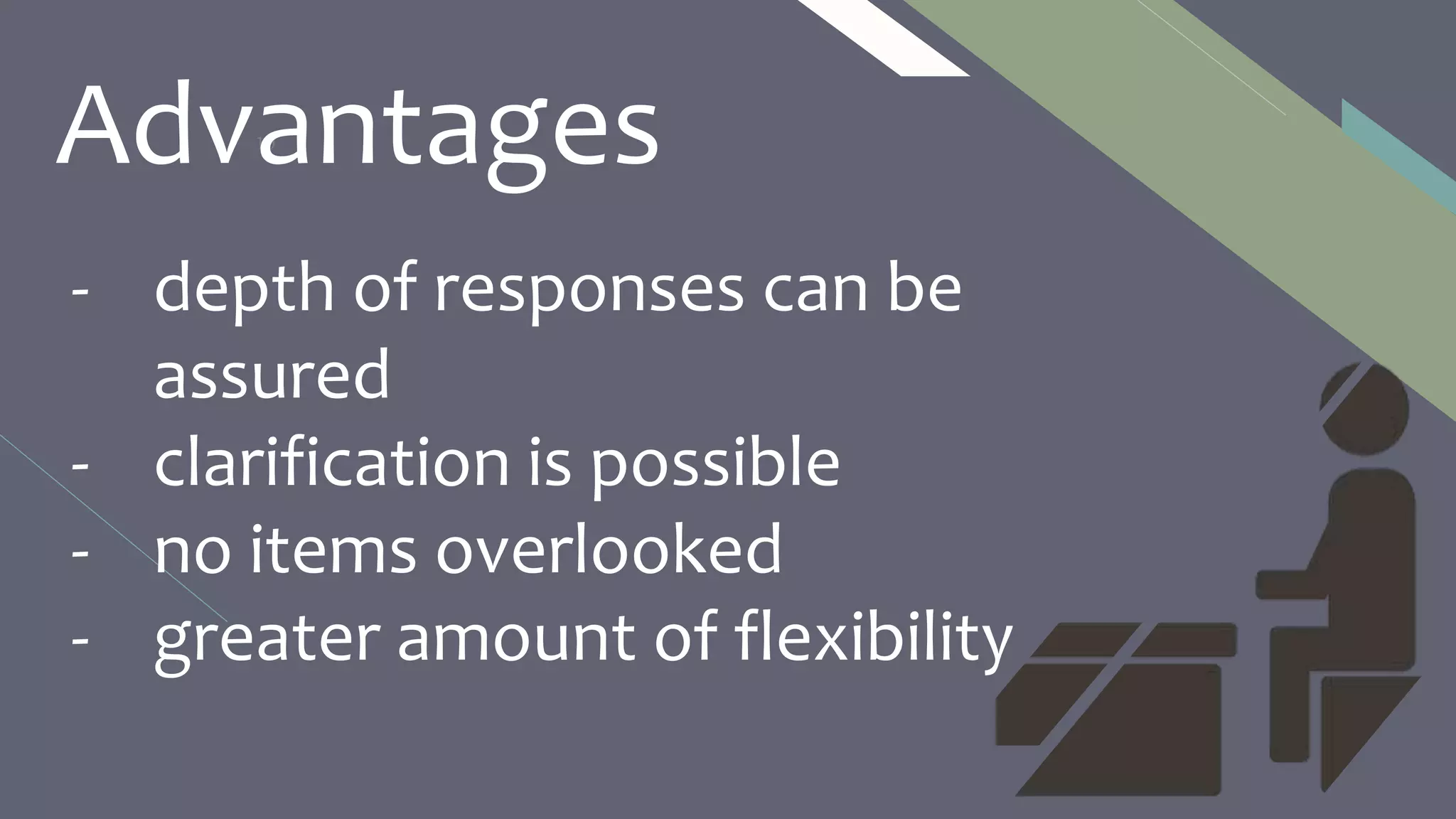 Advantages

- depth of responses can be assured
- clarification is possible
- no items overlooked
- greater amount of flexibility